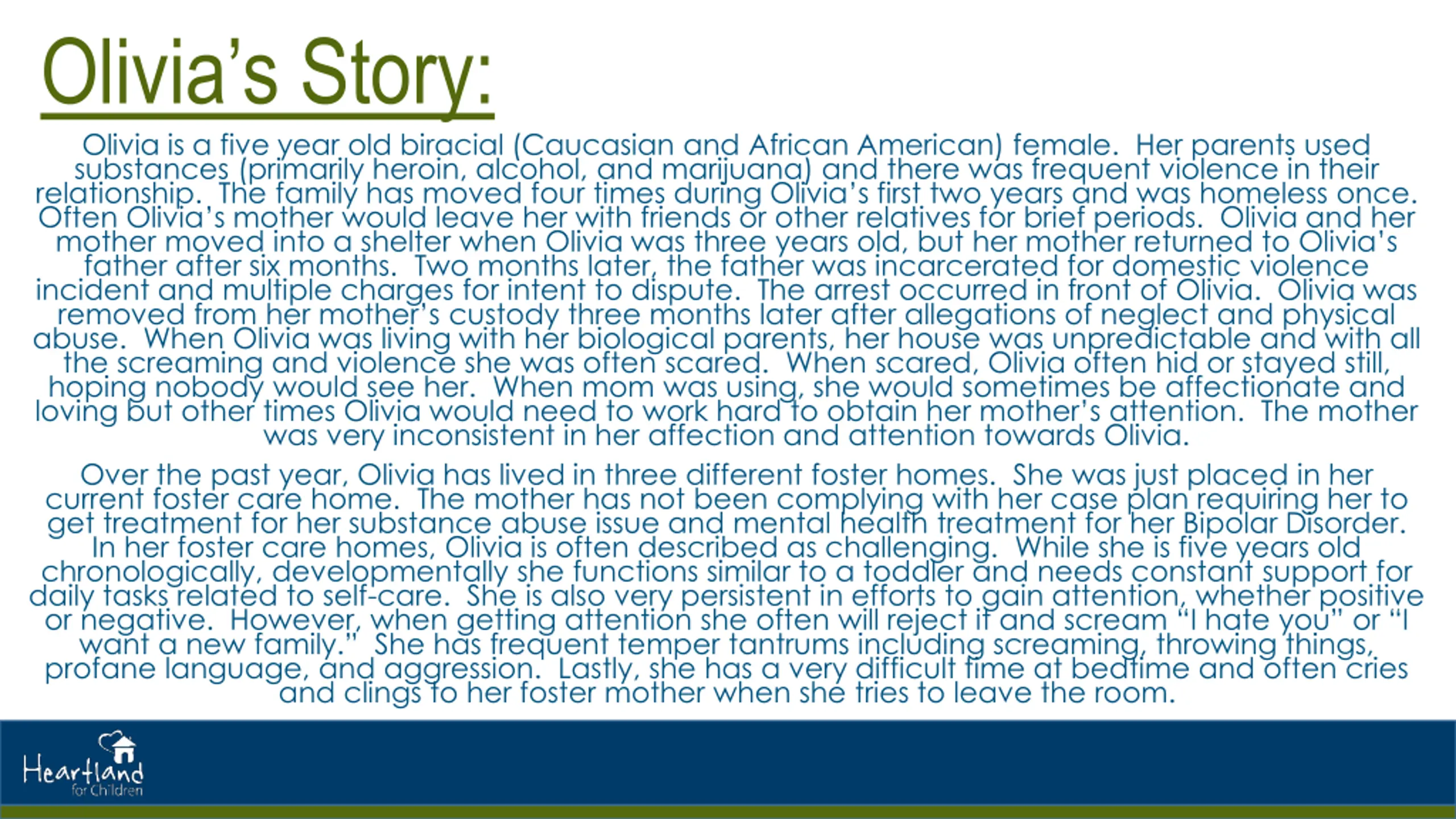 Olivia's Story:

Olivia is a five year old biracial (Caucasian and African American) female. Her parents used substances (primarily heroin, alcohol, and marijuana) and there was frequent violence in their relationship. The family has moved four times during Olivia's first two years and was homeless once. Often Olivia's mother would leave her with friends or other relatives for brief periods. Olivia and her mother moved into a shelter when Olivia was three years old, but her mother returned to Olivia's father after six months. Two months later, the father was incarcerated for domestic violence incident and multiple charges for intent to dispute. The arrest occurred in front of Olivia. Olivia was removed from her mother's custody three months later after allegations of neglect and physical abuse. When Olivia was living with her biological parents, her house was unpredictable and with all the screaming and violence she was often scared. When scared, Olivia often hid or stayed still, hoping nobody would see her. When mom was using, she would sometimes be affectionate and loving but other times Olivia would need to work hard to obtain her mother's attention. The mother was very inconsistent in her affection and attention towards Olivia.

Over the past year, Olivia has lived in three different foster homes. She was just placed in her current foster care home. The mother has not been complying with her case plan requiring her to get treatment for her substance abuse issue and mental health treatment for her Bipolar Disorder. In her foster care homes, Olivia is often described as challenging. While she is five years old chronologically, developmentally she functions similar to a toddler and needs constant support for daily tasks related to self-care. She is also very persistent in efforts to gain attention, whether positive or negative. However, when getting attention she often will reject it and scream "I hate you" or "I want a new family." She has frequent temper tantrums including screaming, throwing things, profane language, and aggression. Lastly, she has a very difficult time at bedtime and often cries and clings to her foster mother when she tries to leave the room.

Heartland for Children